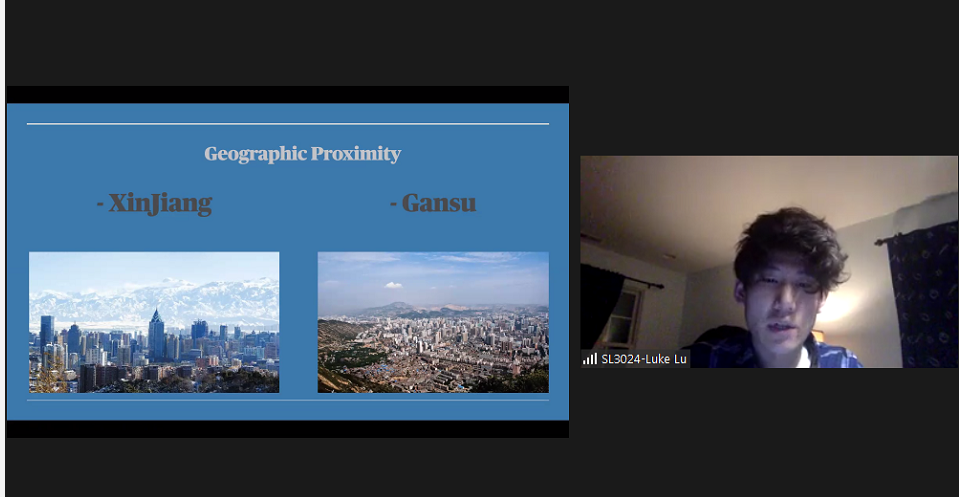 Geographic Proximity

- XinJiang

- Gansu

SL3024-Luke Lu